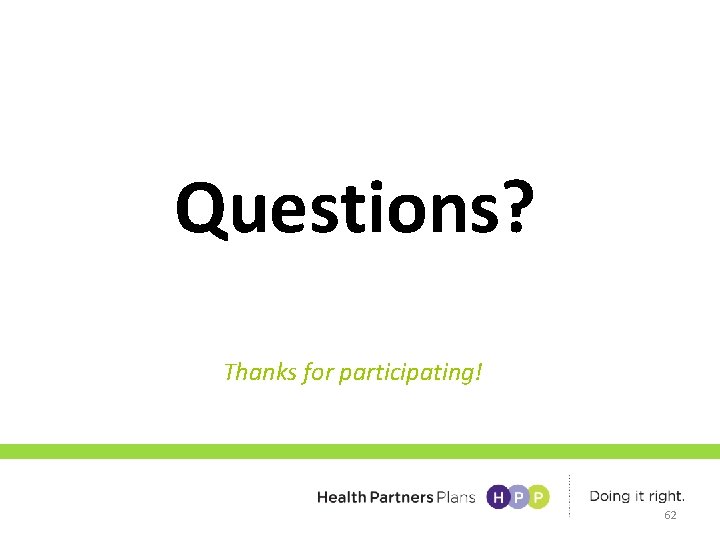 Questions?

Thanks for participating!

Health Partners Plans HPP

Doing it right.

62